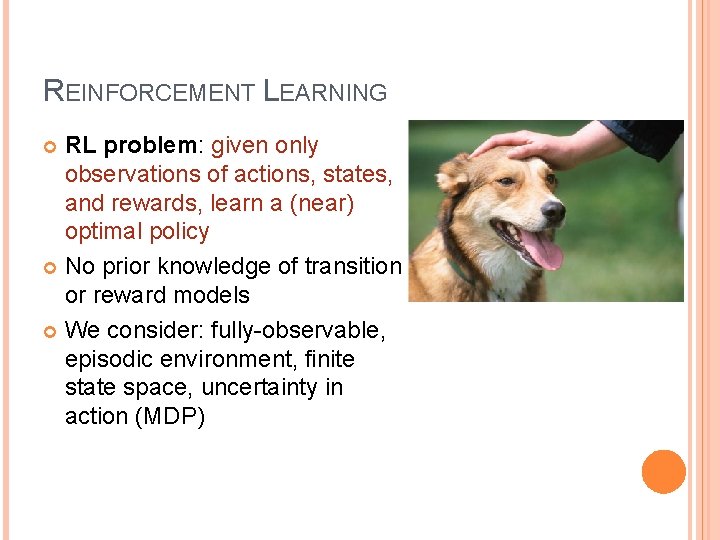 REINFORCEMENT LEARNING

RL problem: given only observations of actions, states, and rewards, learn a (near) optimal policy

No prior knowledge of transition or reward models

We consider: fully-observable, episodic environment, finite state space, uncertainty in action (MDP)